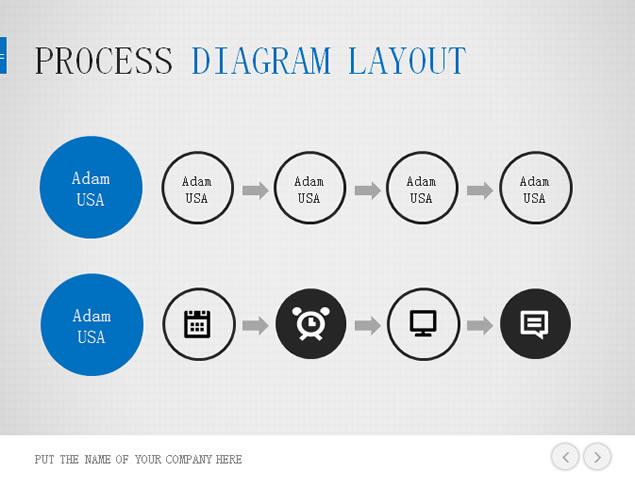 PROCESS DIAGRAM LAYOUT

Adam
USA

Adam
USA

Adam
USA

Adam
USA

Adam
USA

Adam
USA

PUT THE NAME OF YOUR COMPANY HERE